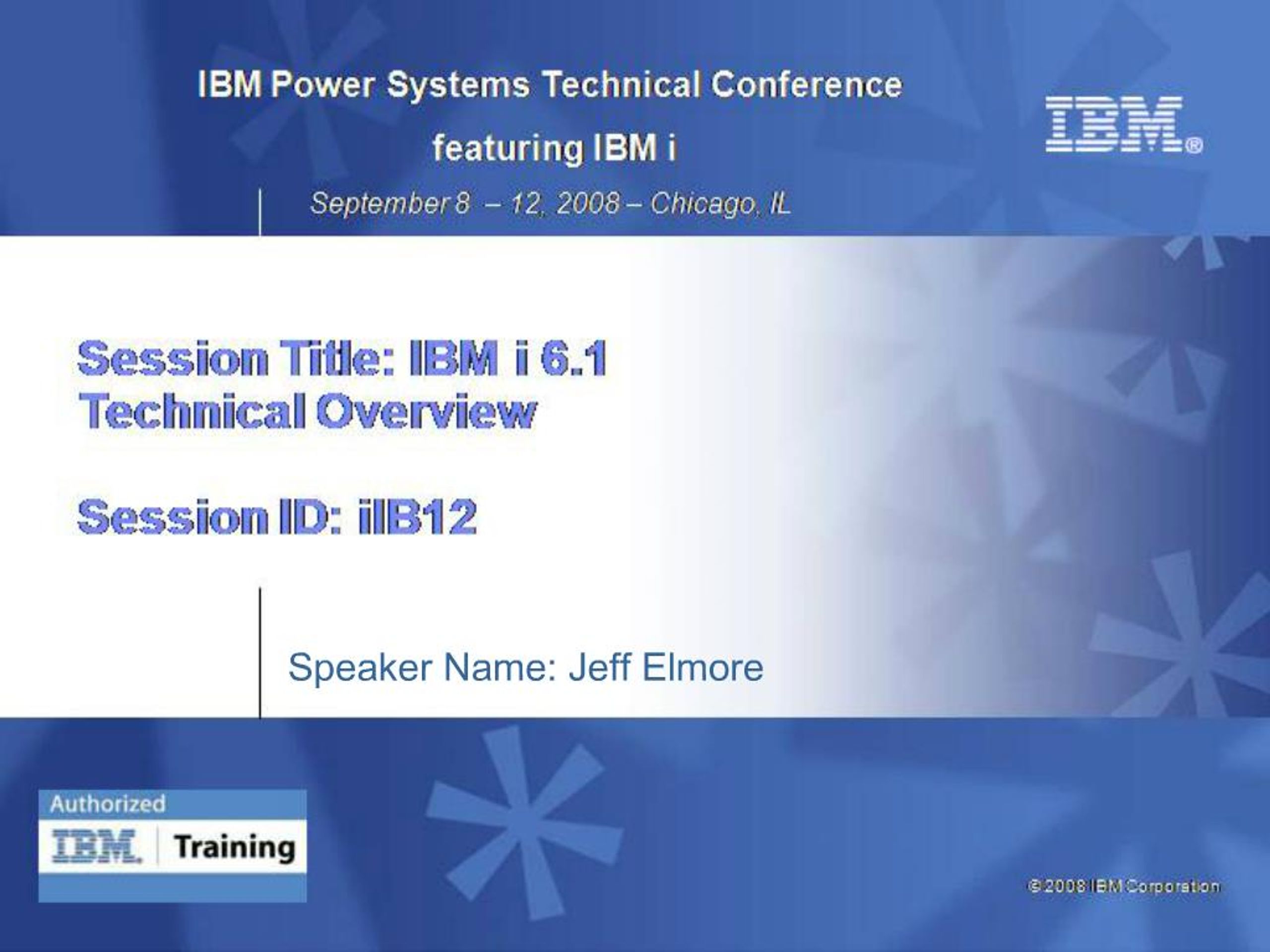 IBM Power Systems Technical Conference
featuring IBM i

IBM®

September 8 – 12, 2008 – Chicago, IL

Session Title: IBM i 6.1 Technical Overview

Session ID: iIB12

Speaker Name: Jeff Elmore

Authorized
IBM. Training

© 2008 IBM Corporation